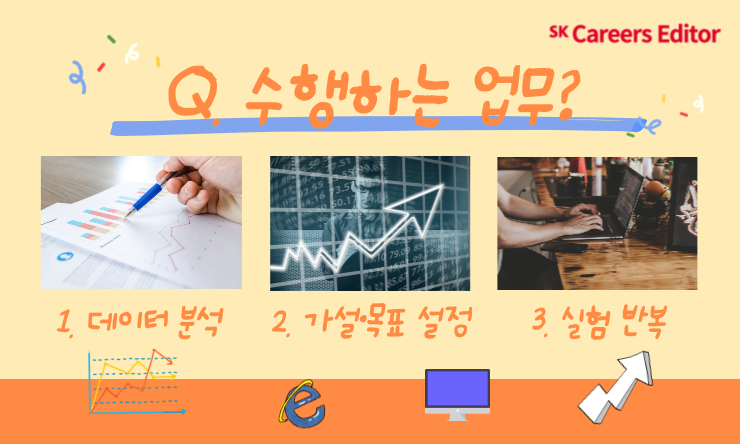 SK Careers Editor

Q. 수행하는 업무?

1. 데이터 분석

2. 가설·목표 설정

3. 실험 반복